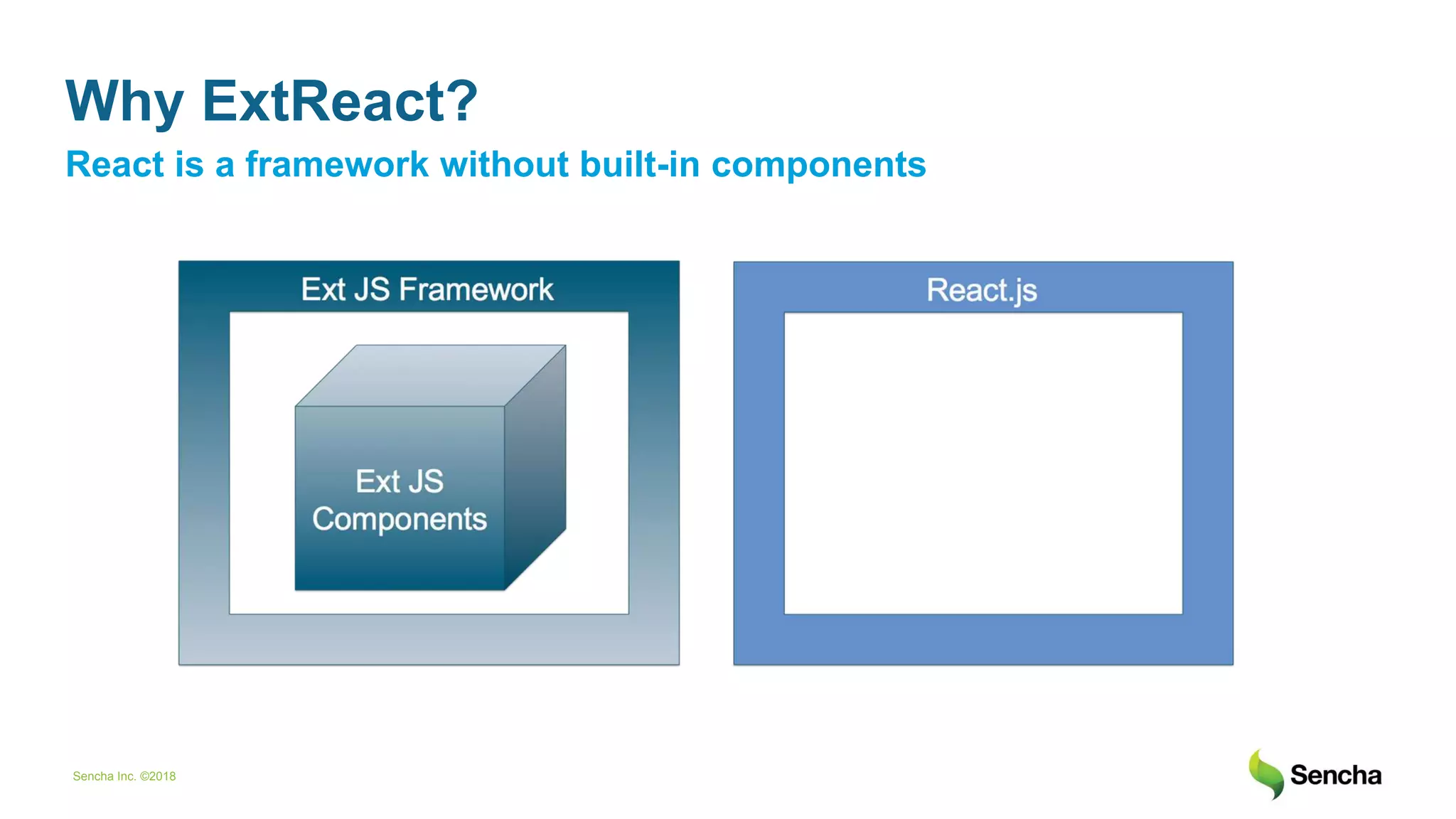 Why ExtReact?

React is a framework without built-in components

Ext JS Framework

Ext JS Components

React.js

Sencha Inc. ©2018

Sencha